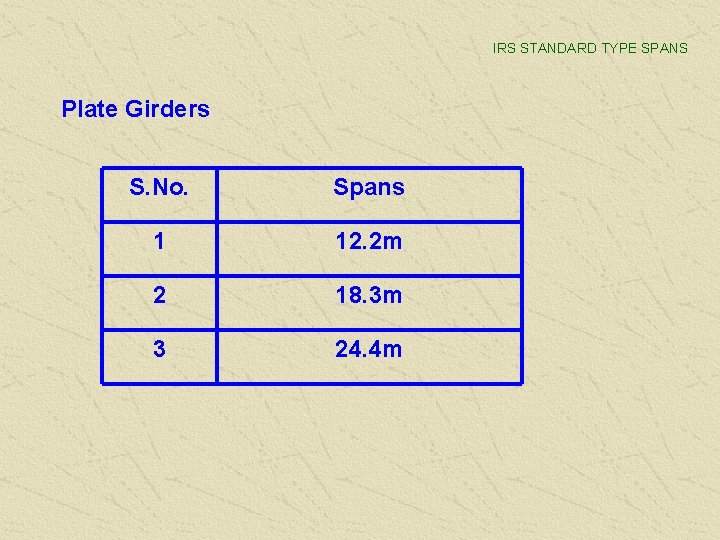 IRS STANDARD TYPE SPANS

Plate Girders

| S.No. | Spans |
|---|---|
| 1 | 12.2m |
| 2 | 18.3m |
| 3 | 24.4m |